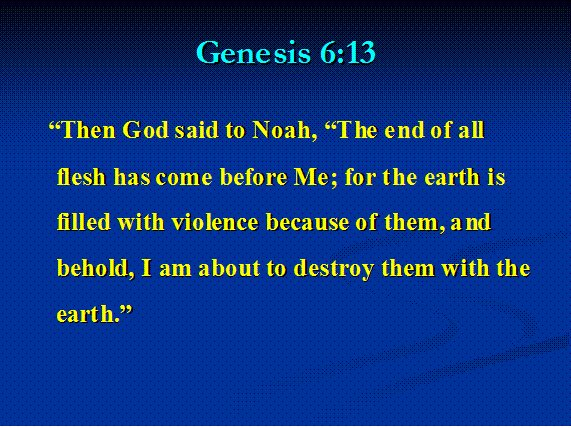 Genesis 6:13

“Then God said to Noah, “The end of all flesh has come before Me; for the earth is filled with violence because of them, and behold, I am about to destroy them with the earth.”